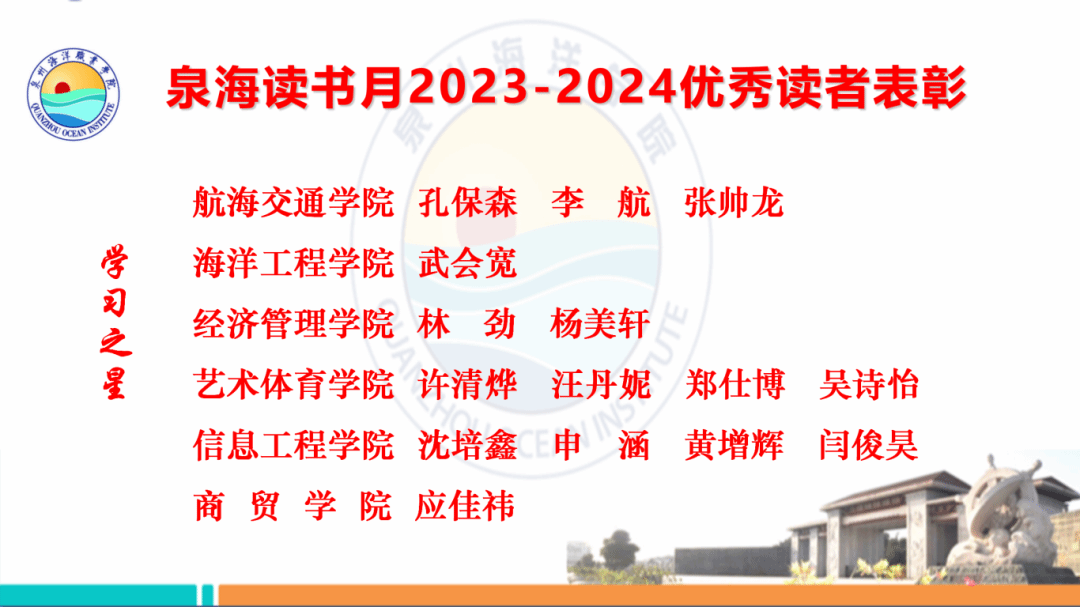 泉州海洋职业学院
QUANZHOU OCEAN INSTITUTE

泉海读书月2023-2024优秀读者表彰

学习之星

航海交通学院 孔保森 李 航 张帅龙

海洋工程学院 武会宽

经济管理学院 林 劲 杨美轩

艺术体育学院 许清烨 汪丹妮 郑仕博 吴诗怡

信息工程学院 沈培鑫 申 涵 黄增辉 闫俊昊

商 贸 学 院 应佳祎